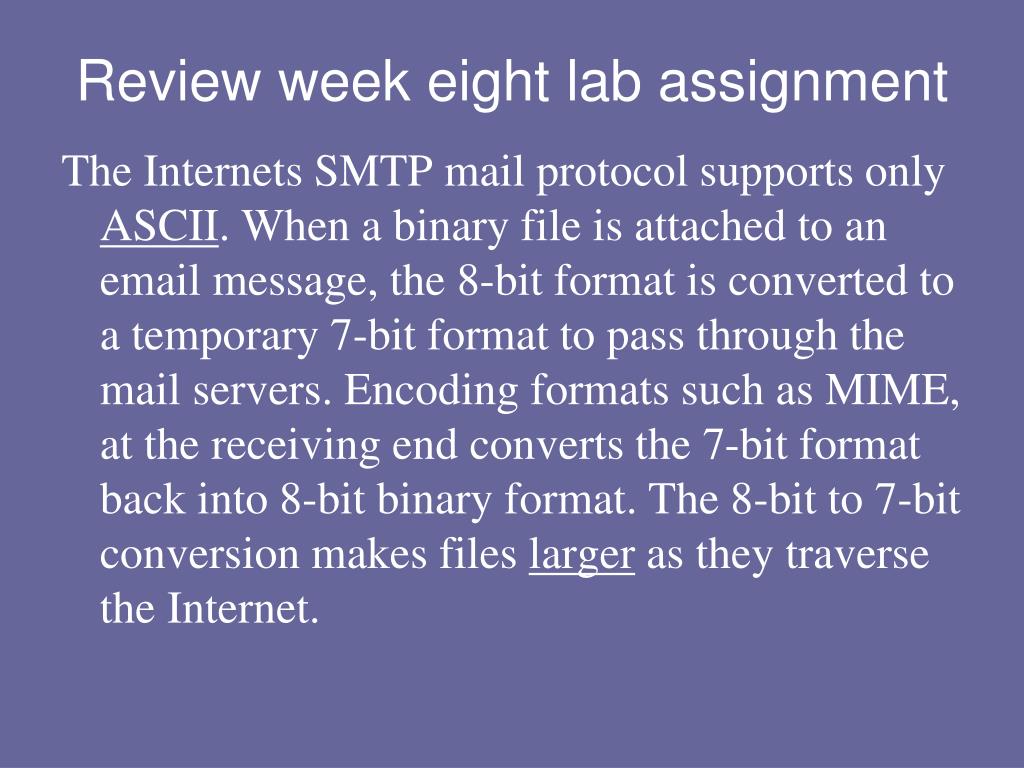 Review week eight lab assignment

The Internets SMTP mail protocol supports only ASCII. When a binary file is attached to an email message, the 8-bit format is converted to a temporary 7-bit format to pass through the mail servers. Encoding formats such as MIME, at the receiving end converts the 7-bit format back into 8-bit binary format. The 8-bit to 7-bit conversion makes files larger as they traverse the Internet.